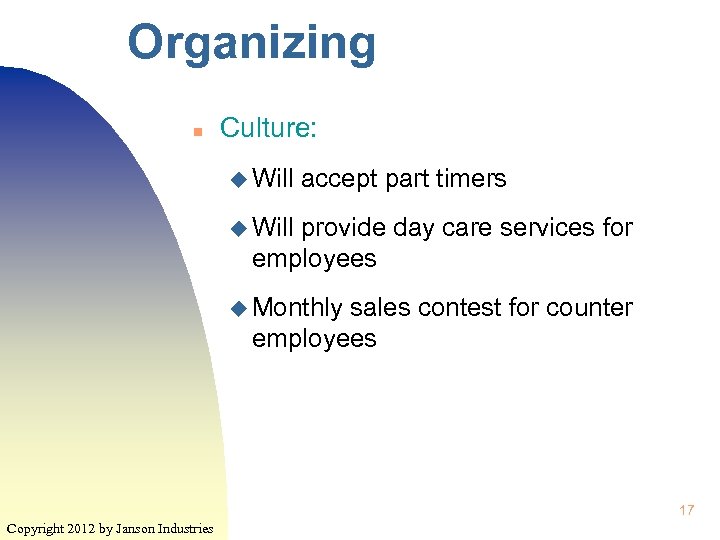 Organizing

Culture:

Will accept part timers

Will provide day care services for employees

Monthly sales contest for counter employees

17

Copyright 2012 by Janson Industries